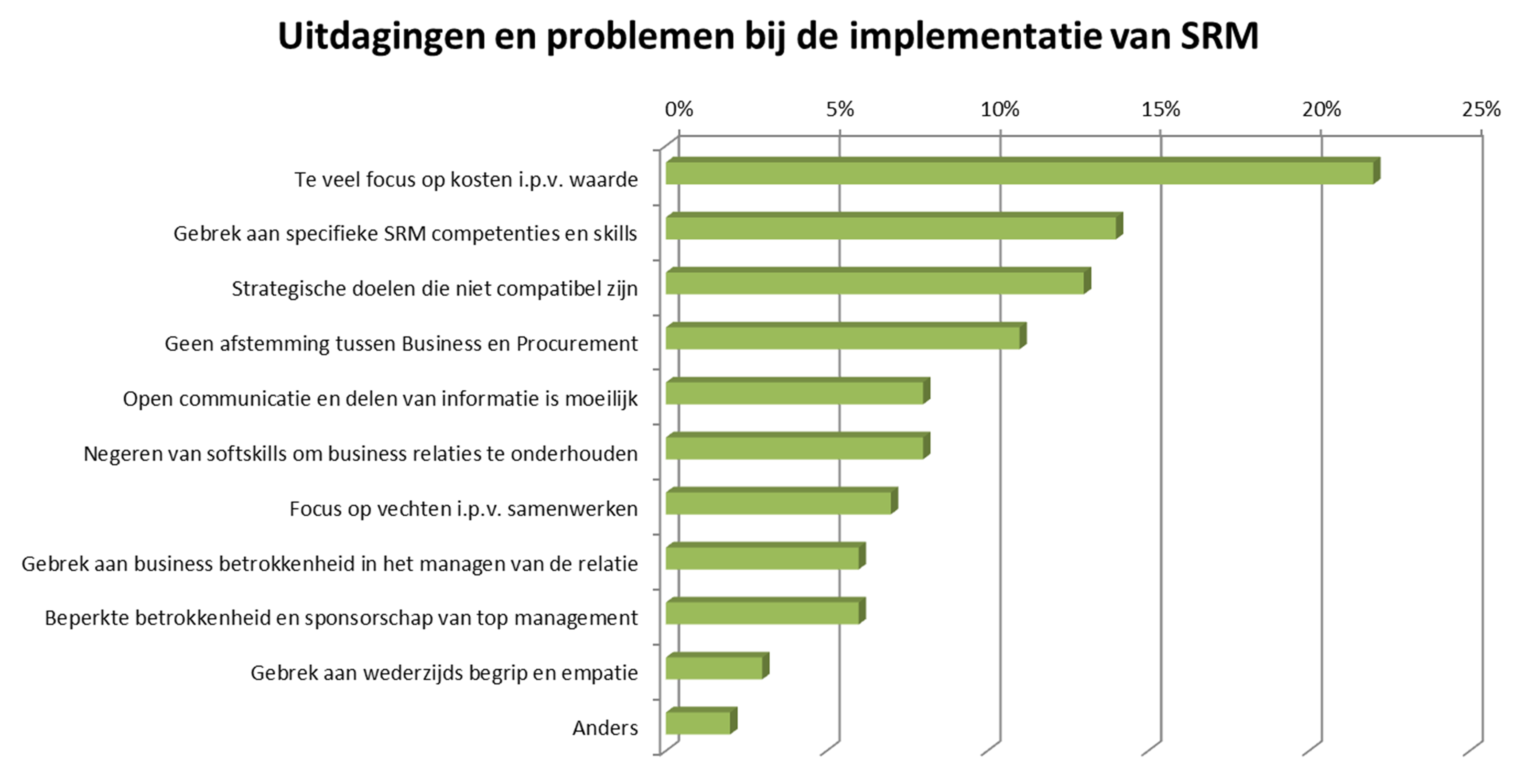 Uitdagingen en problemen bij de implementatie van SRM

0% 5% 10% 15% 20% 25%

Te veel focus op kosten i.p.v. waarde

Gebrek aan specifieke SRM competenties en skills

Strategische doelen die niet compatibel zijn

Geen afstemming tussen Business en Procurement

Open communicatie en delen van informatie is moeilijk

Negeren van softskills om business relaties te onderhouden

Focus op vechten i.p.v. samenwerken

Gebrek aan business betrokkenheid in het managen van de relatie

Beperkte betrokkenheid en sponsorschap van top management

Gebrek aan wederzijds begrip en empatie

Anders